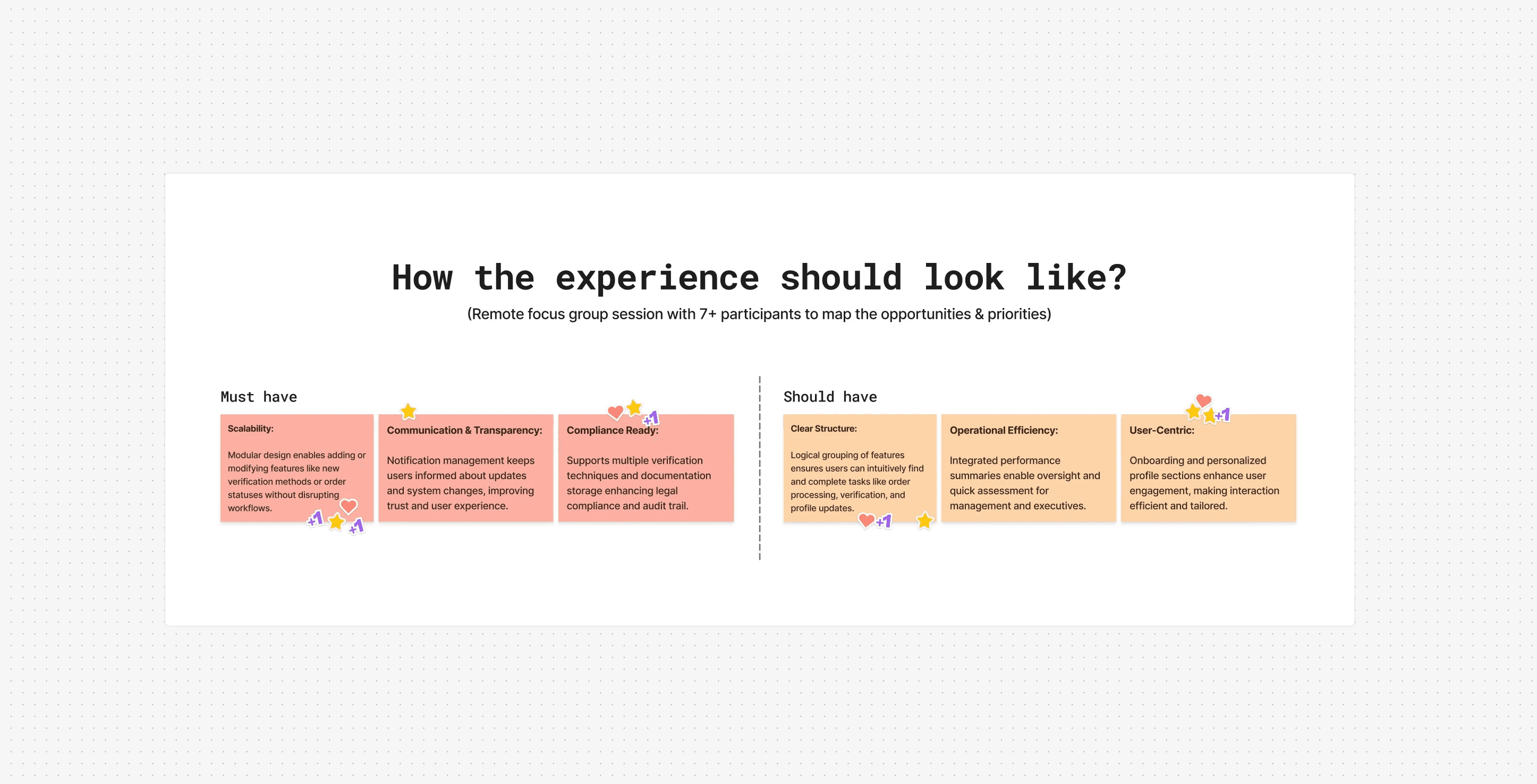 How the experience should look like?

(Remote focus group session with 7+ participants to map the opportunities & priorities)

Must have

Scalability:

Modular design enables adding or modifying features like new verification methods or order statuses without disrupting workflows.

+1 +1

Communication & Transparency:

Notification management keeps users informed about updates and system changes, improving trust and user experience.

+1

Compliance Ready:

Supports multiple verification techniques and documentation storage enhancing legal compliance and audit trail.

Should have

Clear Structure:

Logical grouping of features ensures users can intuitively find and complete tasks like order processing, verification, and profile updates.

+1

Operational Efficiency:

Integrated performance summaries enable oversight and quick assessment for management and executives.

+1

User-Centric:

Onboarding and personalized profile sections enhance user engagement, making interaction efficient and tailored.